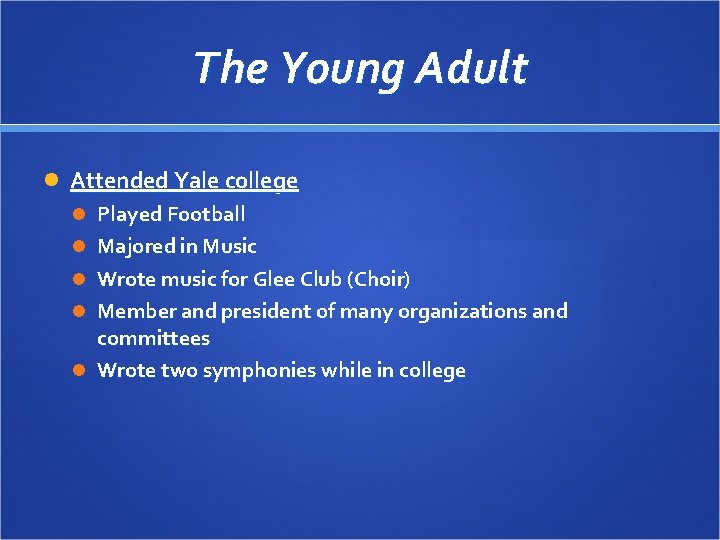 The Young Adult

Attended Yale college
Played Football
Majored in Music
Wrote music for Glee Club (Choir)
Member and president of many organizations and committees
Wrote two symphonies while in college